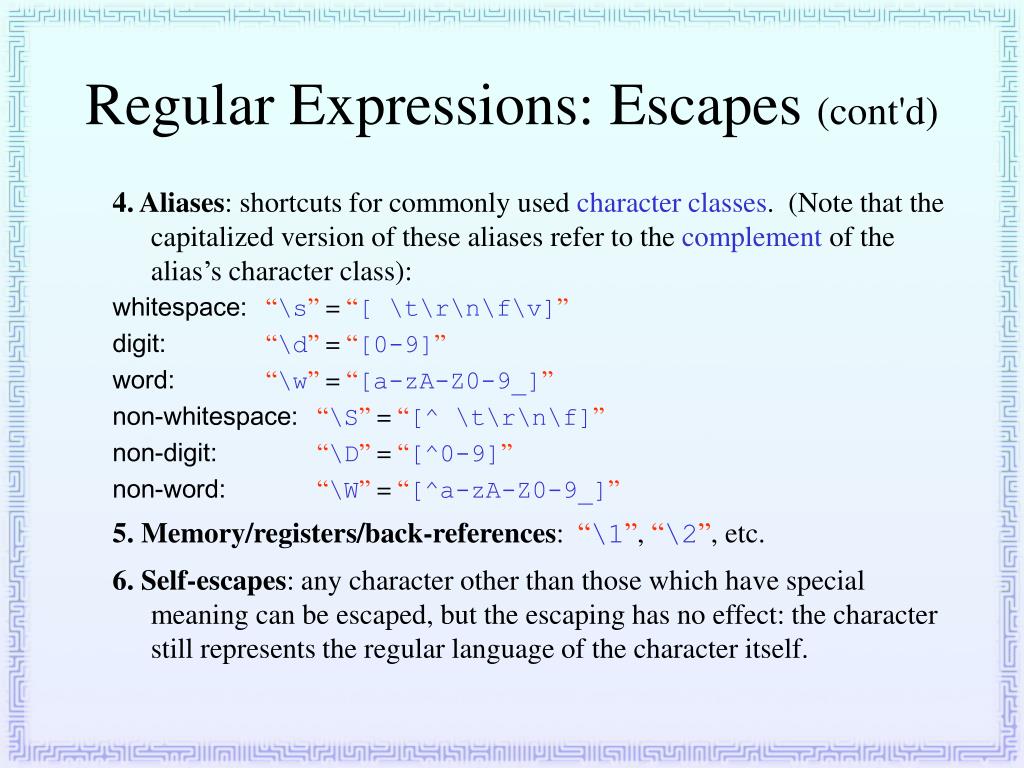 Regular Expressions: Escapes (cont'd)

4. Aliases: shortcuts for commonly used character classes. (Note that the capitalized version of these aliases refer to the complement of the alias’s character class):

whitespace: “\s” = “[ \t\r\n\f\v]”
digit: “\d” = “[0-9]”
word: “\w” = “[a-zA-Z0-9_]”
non-whitespace: “\S” = “[^ \t\r\n\f]”
non-digit: “\D” = “[^0-9]”
non-word: “\W” = “[^a-zA-Z0-9_]”

5. Memory/registers/back-references: “\1”, “\2”, etc.

6. Self-escapes: any character other than those which have special meaning can be escaped, but the escaping has no effect: the character still represents the regular language of the character itself.